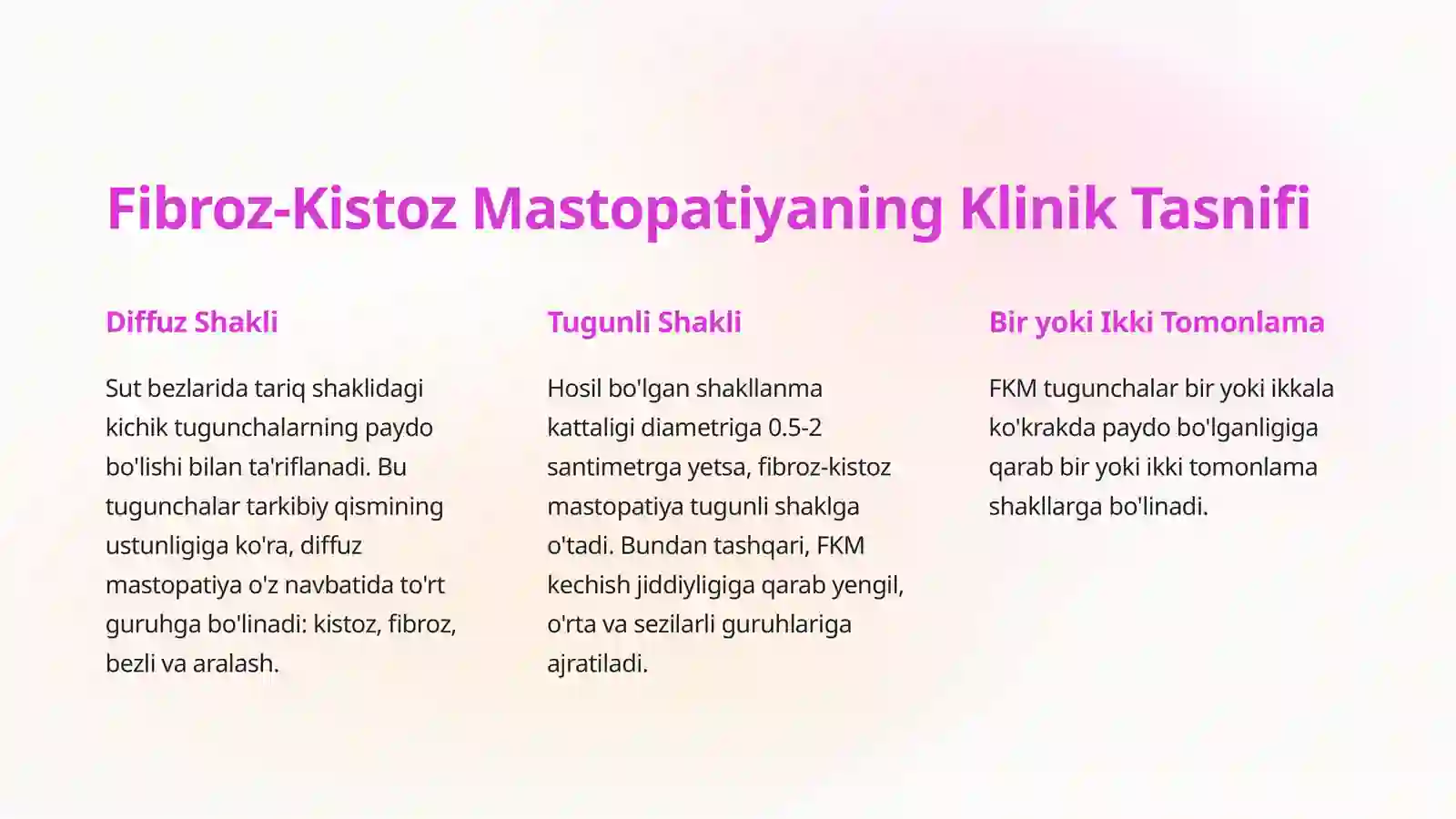 Fibroz-Kistoz Mastopatiyaning Klinik Tasnifi

Diffuz Shakli

Sut bezlarida tariq shaklidagi kichik tugunchalarning paydo bo'lishi bilan ta'riflanadi. Bu tugunchalar tarkibiy qismining ustunligiga ko'ra, diffuz mastopatiya o'z navbatida to'rt guruhga bo'linadi: kistoz, fibroz, bezli va aralash.

Tugunli Shakli

Hosil bo'lgan shakllanma kattaligi diametriga 0.5-2 santimetrga yetsa, fibroz-kistoz mastopatiya tugunli shaklga o'tadi. Bundan tashqari, FKM kechish jiddiyligiga qarab yengil, o'rta va sezilarli guruhlariga ajratiladi.

Bir yoki Ikki Tomonlama

FKM tugunchalar bir yoki ikkala ko'krakda paydo bo'lganligiga qarab bir yoki ikki tomonlama shakllarga bo'linadi.